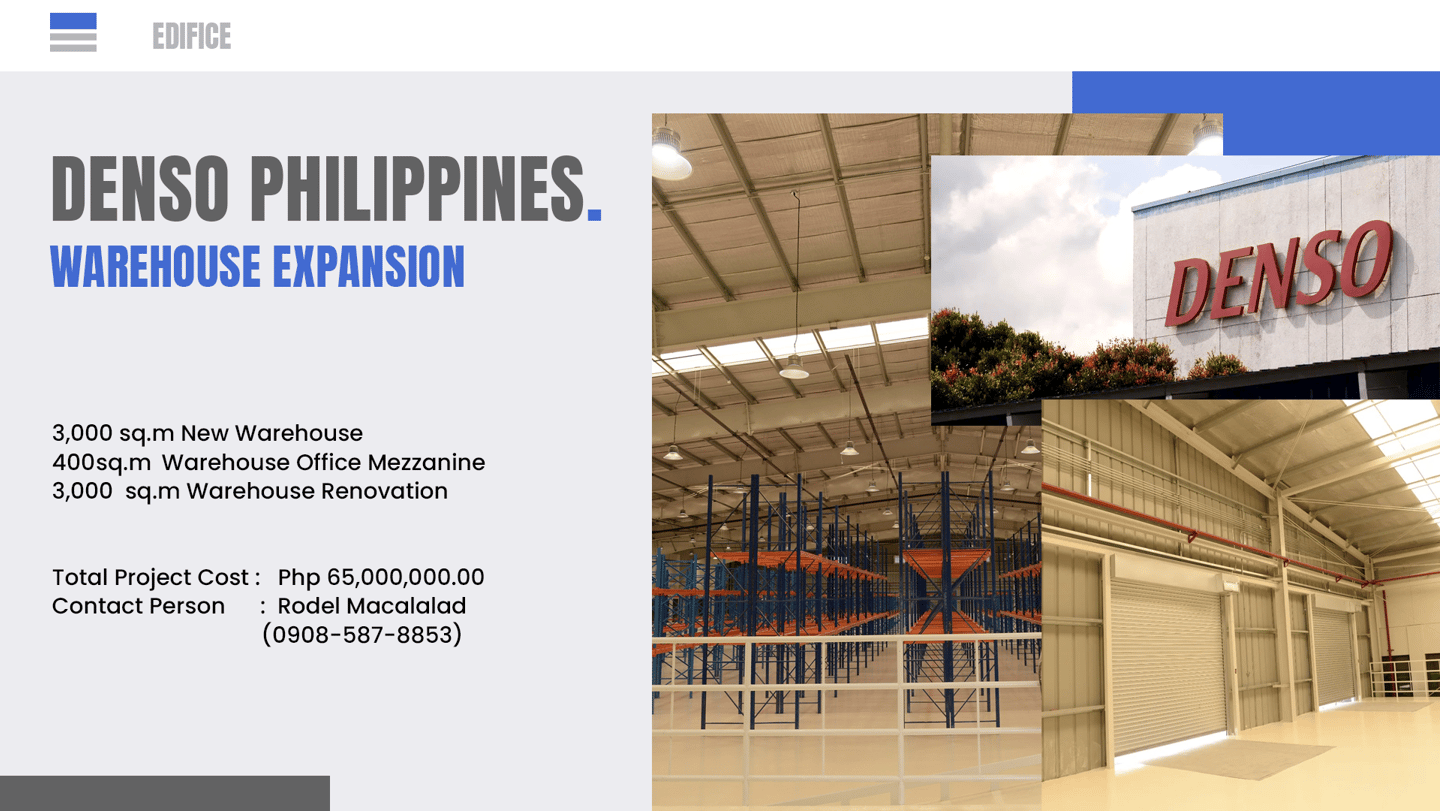 EDIFICE

DENSO PHILIPPINES.
WAREHOUSE EXPANSION

3,000 sq.m New Warehouse
400sq.m Warehouse Office Mezzanine
3,000 sq.m Warehouse Renovation

Total Project Cost : Php 65,000,000.00
Contact Person : Rodel Macalalad
(0908-587-8853)

DENSO